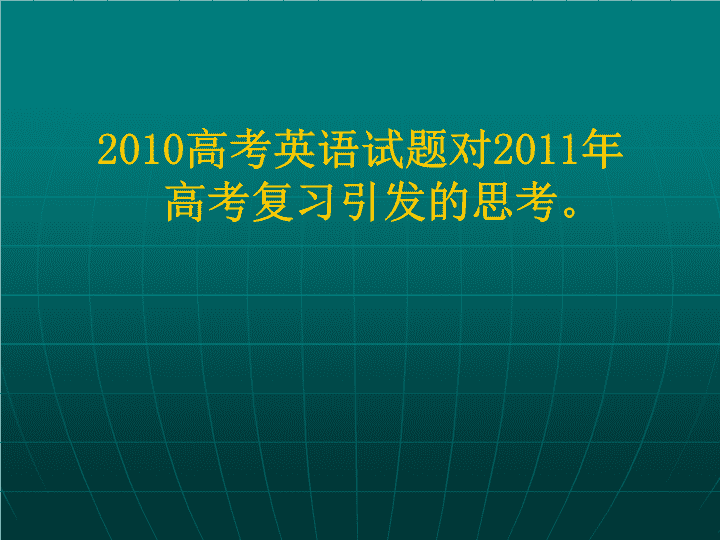 2010高考英语试题对2011年高考复习引发的思考。